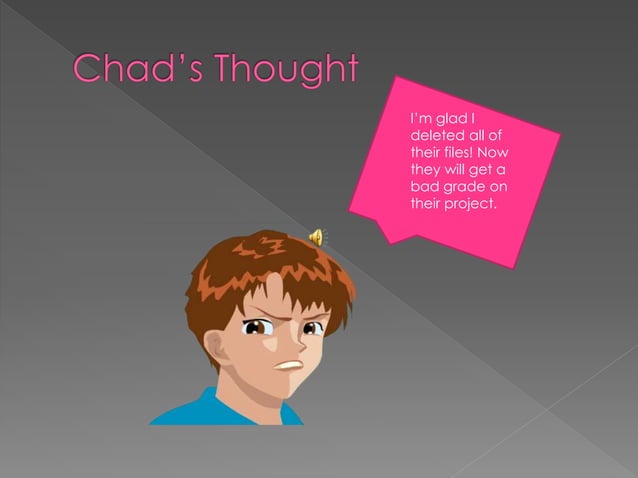 Chad's Thought

I'm glad I deleted all of their files! Now they will get a bad grade on their project.